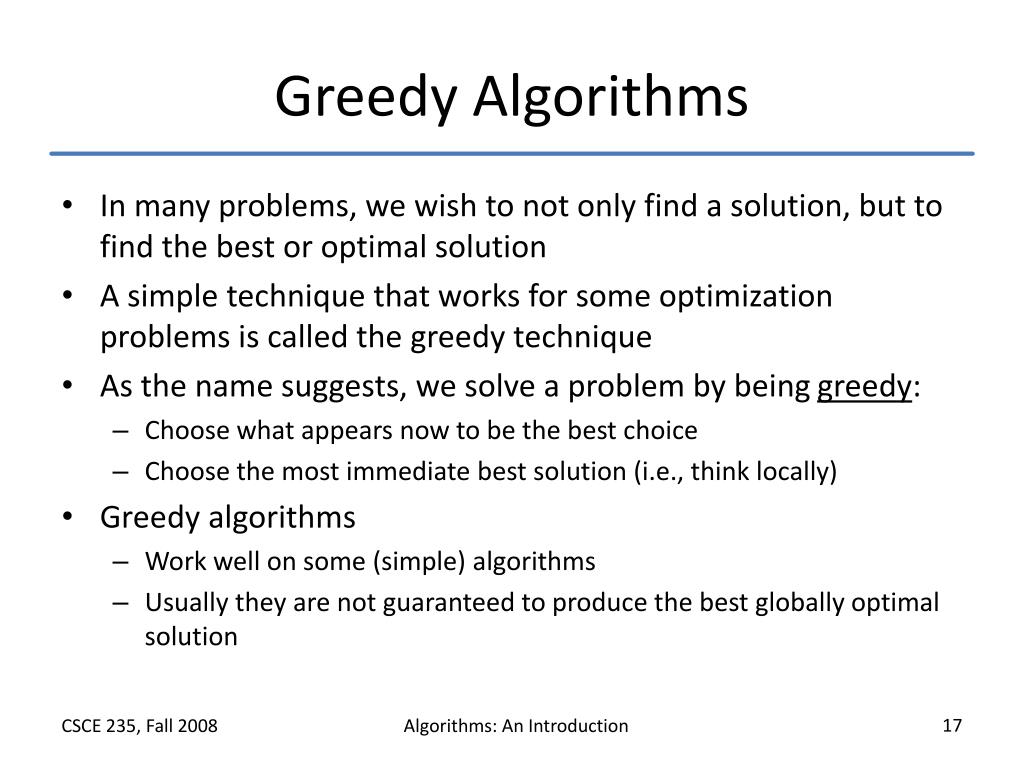 Greedy Algorithms

• In many problems, we wish to not only find a solution, but to find the best or optimal solution
• A simple technique that works for some optimization problems is called the greedy technique
• As the name suggests, we solve a problem by being greedy:
  – Choose what appears now to be the best choice
  – Choose the most immediate best solution (i.e., think locally)
• Greedy algorithms
  – Work well on some (simple) algorithms
  – Usually they are not guaranteed to produce the best globally optimal solution

CSCE 235, Fall 2008

Algorithms: An Introduction

17